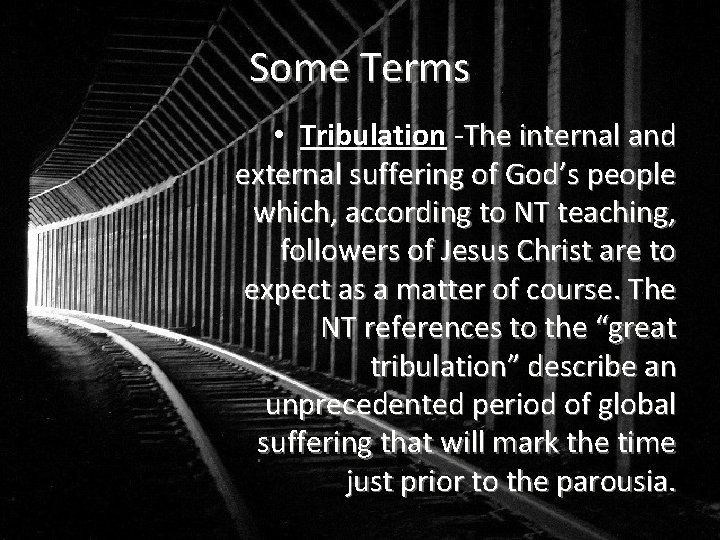 Some Terms

• Tribulation -The internal and external suffering of God’s people which, according to NT teaching, followers of Jesus Christ are to expect as a matter of course. The NT references to the “great tribulation” describe an unprecedented period of global suffering that will mark the time just prior to the parousia.